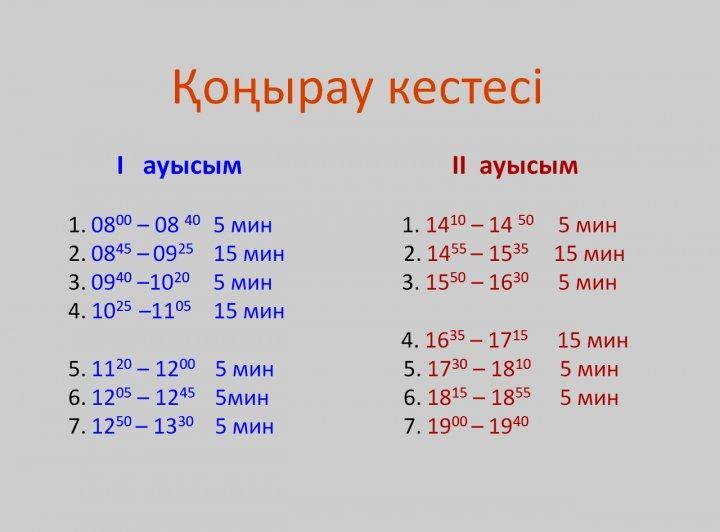 Қоңырау кестесі

I ауысым

1. $08^{00} – 08^{40}$ 5 мин
2. $08^{45} – 09^{25}$ 15 мин
3. $09^{40} – 10^{20}$ 5 мин
4. $10^{25} – 11^{05}$ 15 мин

5. $11^{20} – 12^{00}$ 5 мин
6. $12^{05} – 12^{45}$ 5мин
7. $12^{50} – 13^{30}$ 5 мин

II ауысым

1. $14^{10} – 14^{50}$ 5 мин
2. $14^{55} – 15^{35}$ 15 мин
3. $15^{50} – 16^{30}$ 5 мин

4. $16^{35} – 17^{15}$ 15 мин
5. $17^{30} – 18^{10}$ 5 мин
6. $18^{15} – 18^{55}$ 5 мин
7. $19^{00} – 19^{40}$